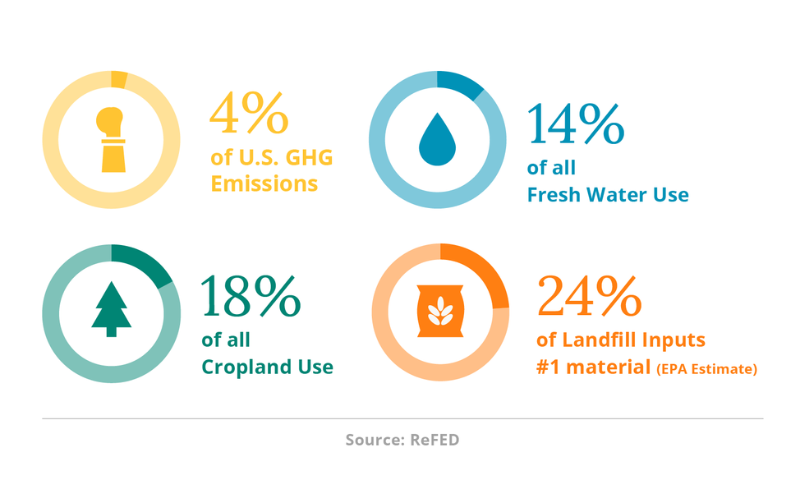 4%
of U.S. GHG Emissions

14%
of all
Fresh Water Use

18%
of all
Cropland Use

24%
of Landfill Inputs
#1 material (EPA Estimate)

Source: ReFED